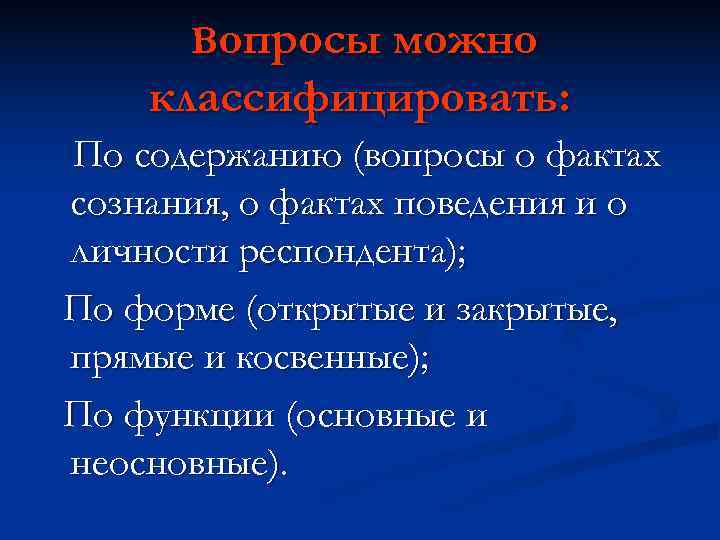 Вопросы можно классифицировать:

По содержанию (вопросы о фактах сознания, о фактах поведения и о личности респондента);

По форме (открытые и закрытые, прямые и косвенные);

По функции (основные и неосновные).